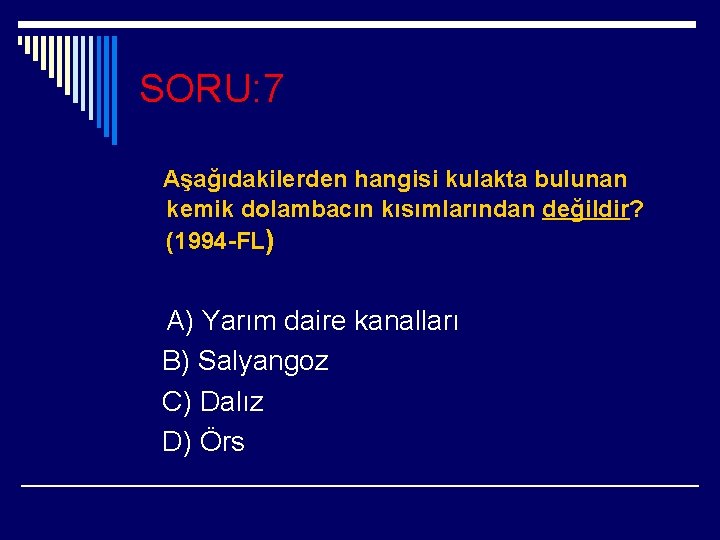 SORU:7

Aşağıdakilerden hangisi kulakta bulunan kemik dolambacın kısımlarından değildir? (1994-FL)

A) Yarım daire kanalları
B) Salyangoz
C) Dalız
D) Örs